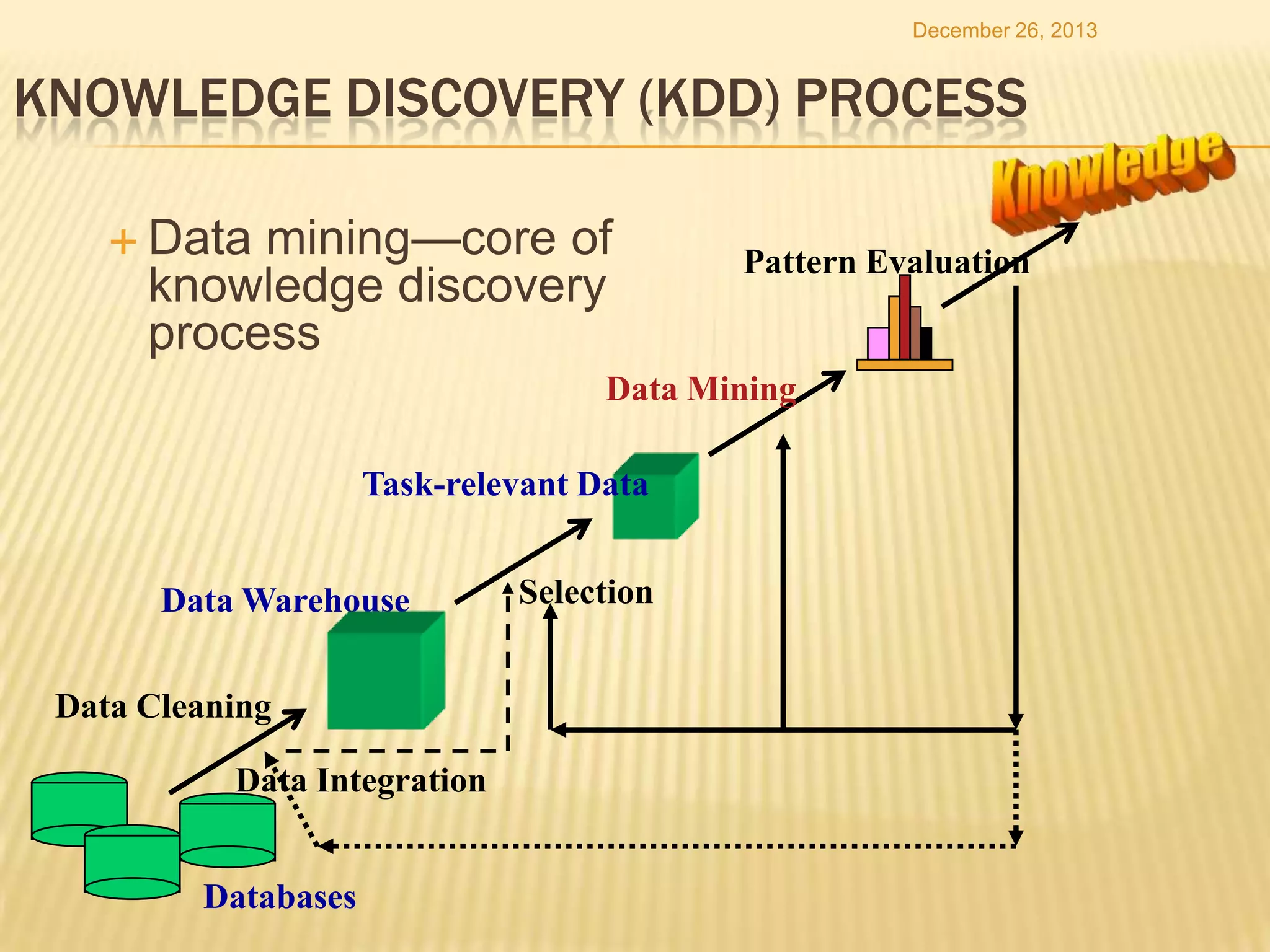 December 26, 2013

KNOWLEDGE DISCOVERY (KDD) PROCESS

Knowledge

+ Data mining—core of knowledge discovery process

Pattern Evaluation

Data Mining

Task-relevant Data

Selection

Data Warehouse

Data Cleaning

Data Integration

Databases